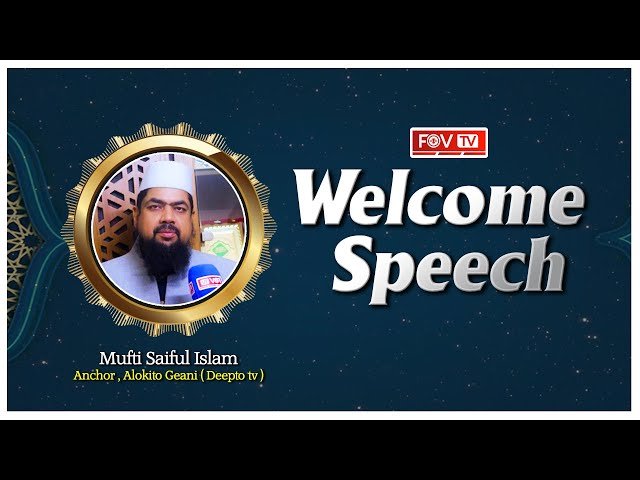 FOV TV

Welcome Speech

Mufti Saiful Islam
Anchor , Alokito Geani ( Deepto tv )